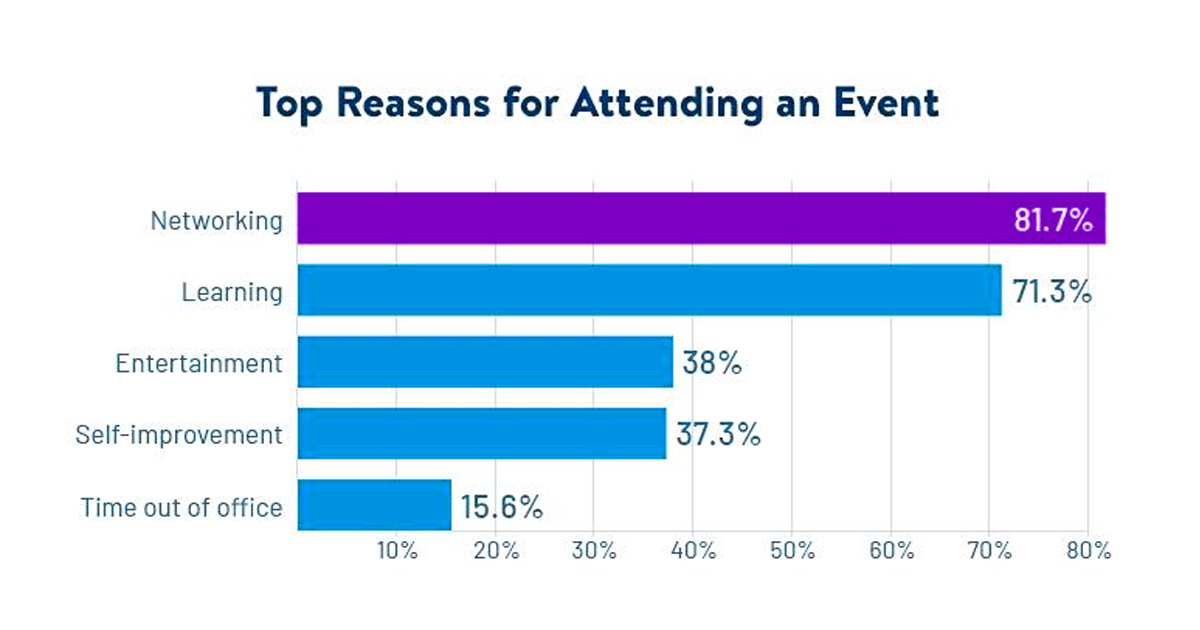 Top Reasons for Attending an Event

Networking 81.7%
Learning 71.3%
Entertainment 38%
Self-improvement 37.3%
Time out of office 15.6%

10% 20% 30% 40% 50% 60% 70% 80%